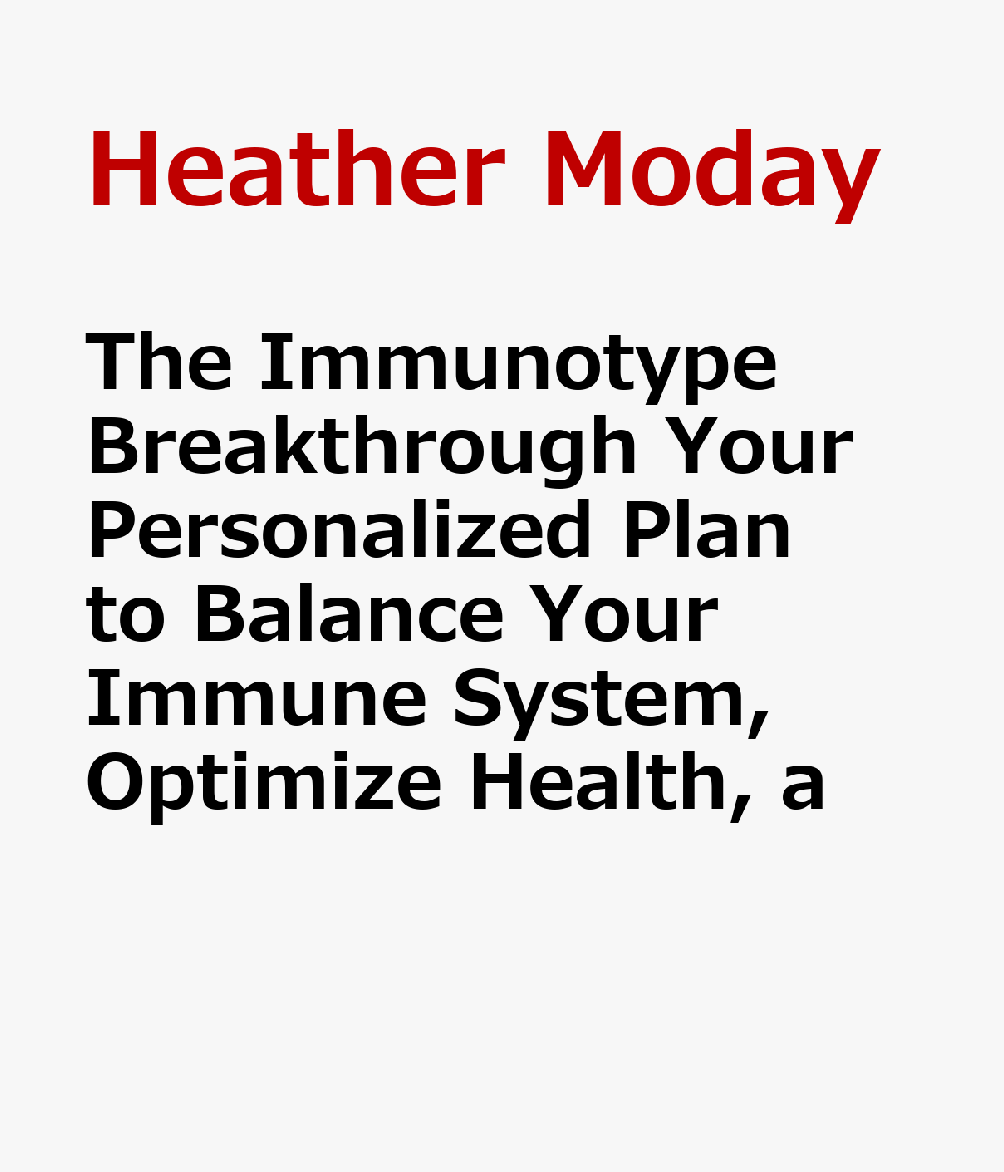 Heather Moday

The Immunotype Breakthrough Your Personalized Plan to Balance Your Immune System, Optimize Health, a